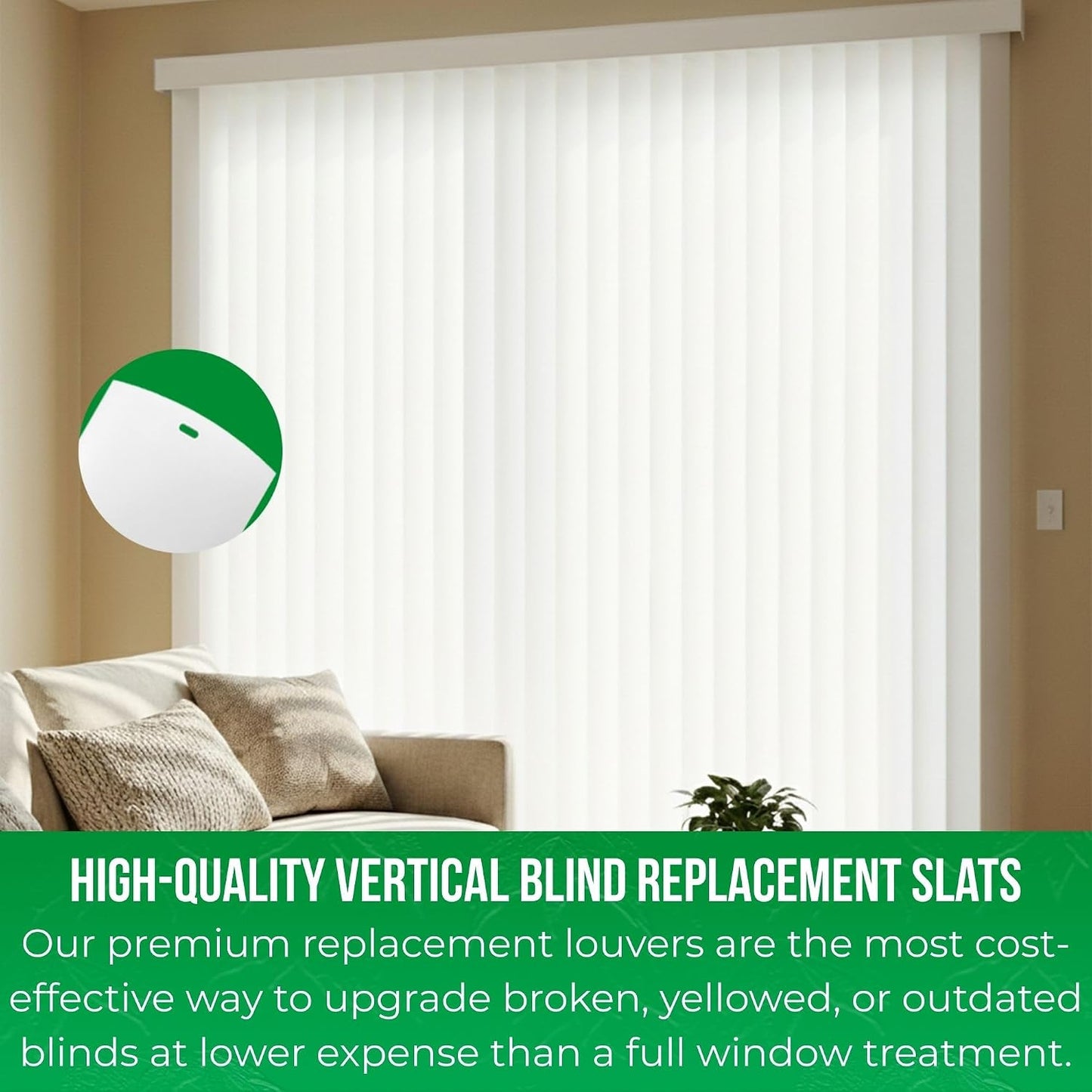 HIGH-QUALITY VERTICAL BLIND REPLACEMENT SLATS

Our premium replacement louvers are the most cost-effective way to upgrade broken, yellowed, or outdated blinds at lower expense than a full window treatment.